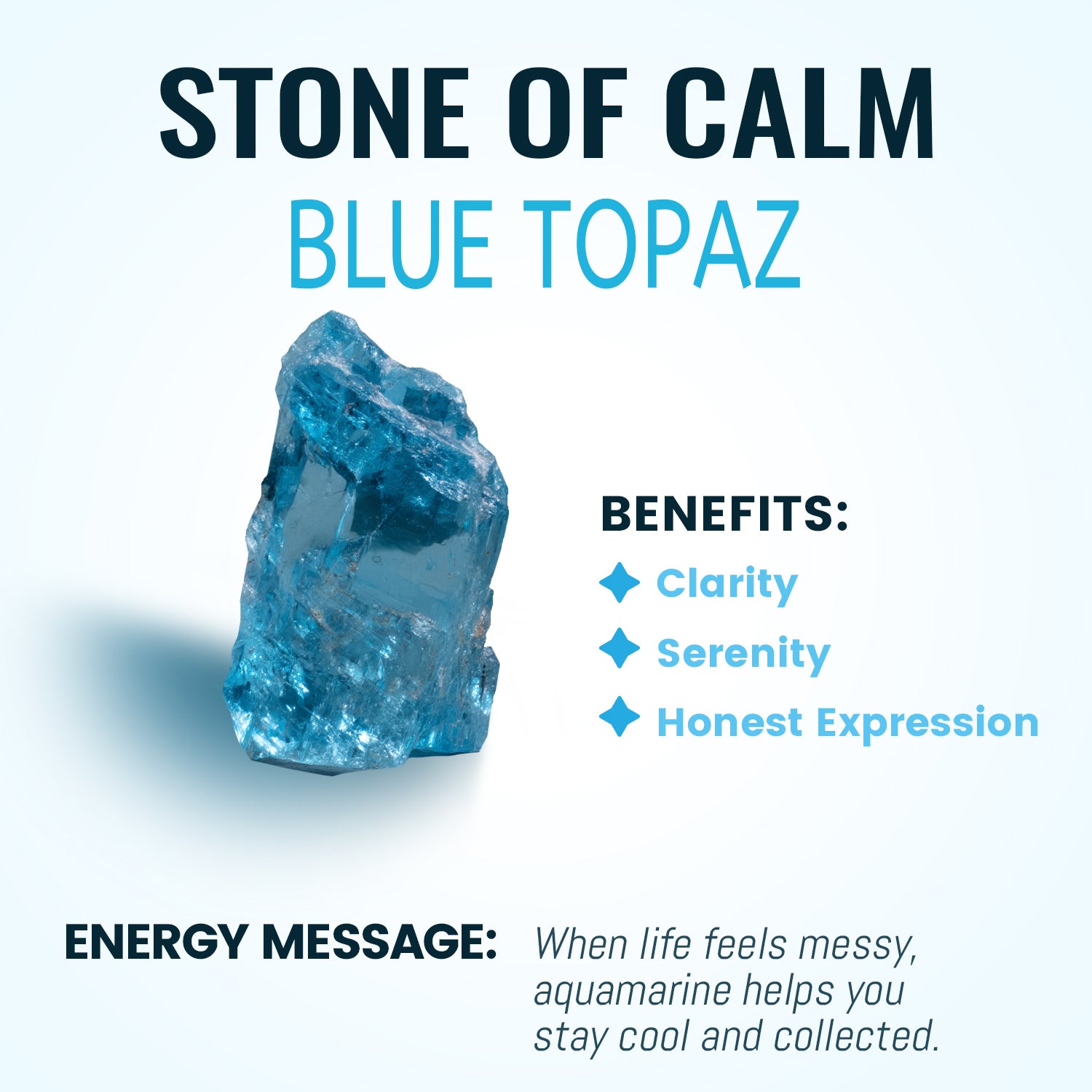 STONE OF CALM
BLUE TOPAZ

BENEFITS:
Clarity
Serenity
Honest Expression

ENERGY MESSAGE: When life feels messy, aquamarine helps you stay cool and collected.